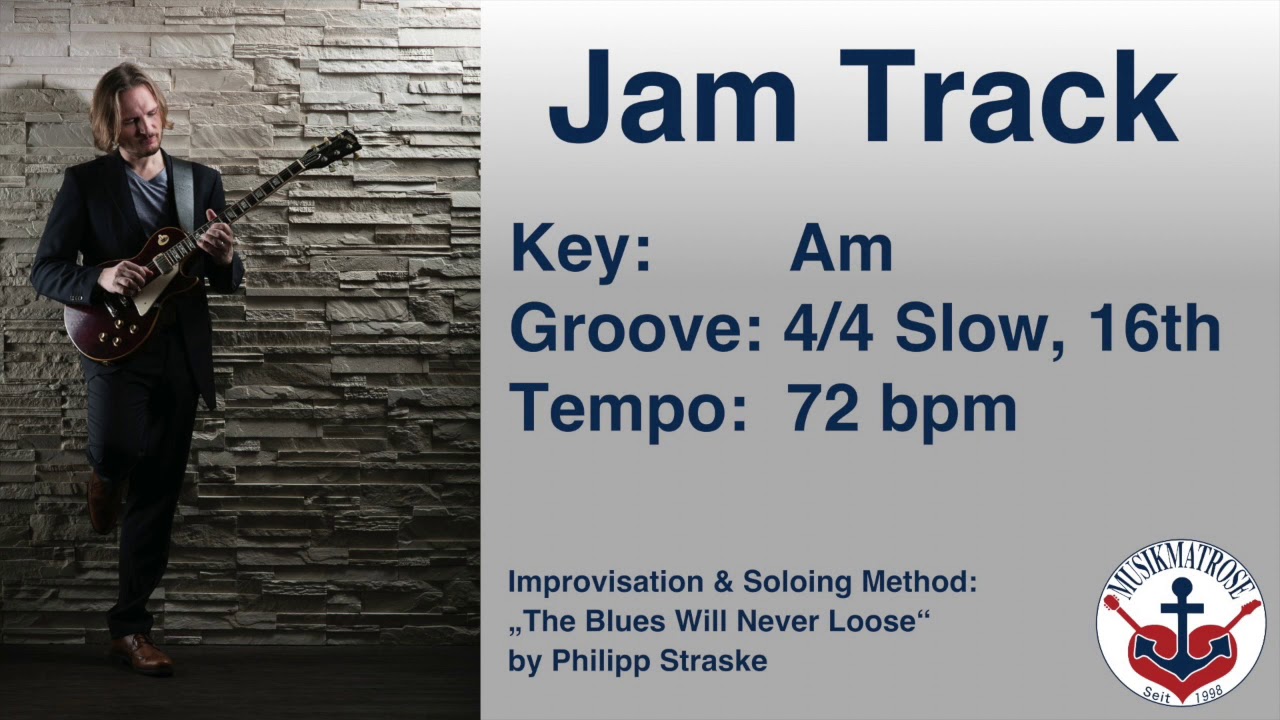 Jam Track

Key: Am
Groove: 4/4 Slow, 16th
Tempo: 72 bpm

Improvisation & Soloing Method:
„The Blues Will Never Loose“
by Philipp Straske

MUSIKMATROSE
Seit 1998